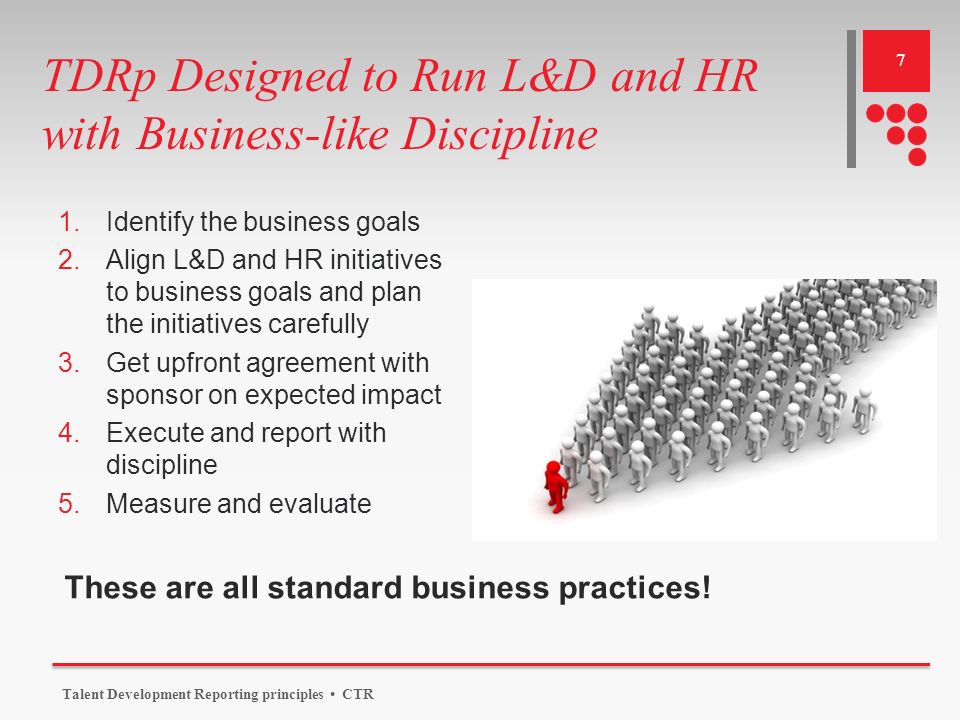 TDRp Designed to Run L&D and HR with Business-like Discipline

7

1. Identify the business goals
2. Align L&D and HR initiatives to business goals and plan the initiatives carefully
3. Get upfront agreement with sponsor on expected impact
4. Execute and report with discipline
5. Measure and evaluate

These are all standard business practices!

Talent Development Reporting principles • CTR